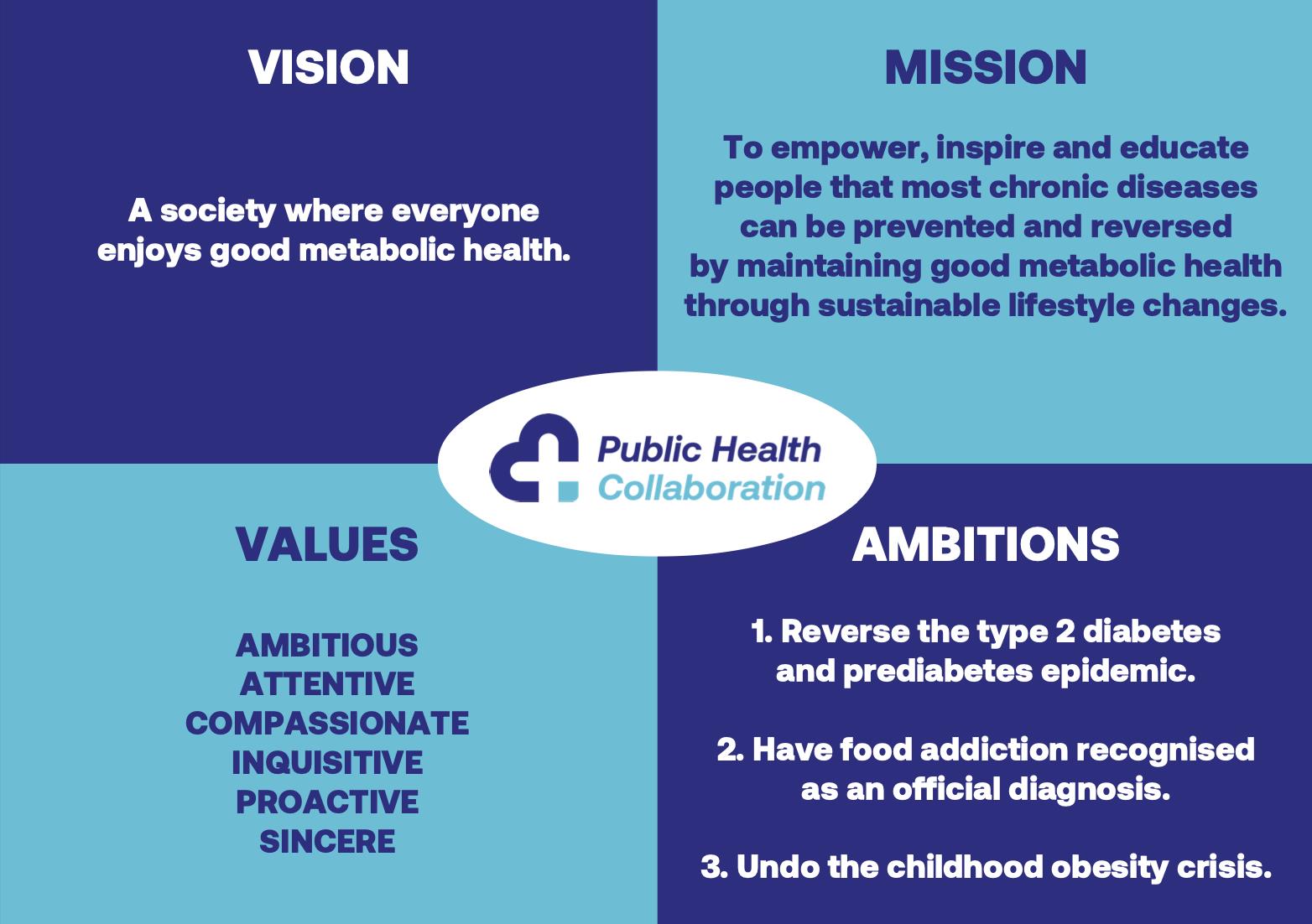 VISION

A society where everyone enjoys good metabolic health.

MISSION

To empower, inspire and educate people that most chronic diseases can be prevented and reversed by maintaining good metabolic health through sustainable lifestyle changes.

Public Health Collaboration

VALUES

AMBITIOUS
ATTENTIVE
COMPASSIONATE
INQUISITIVE
PROACTIVE
SINCERE

AMBITIONS

1. Reverse the type 2 diabetes and prediabetes epidemic.

2. Have food addiction recognised as an official diagnosis.

3. Undo the childhood obesity crisis.